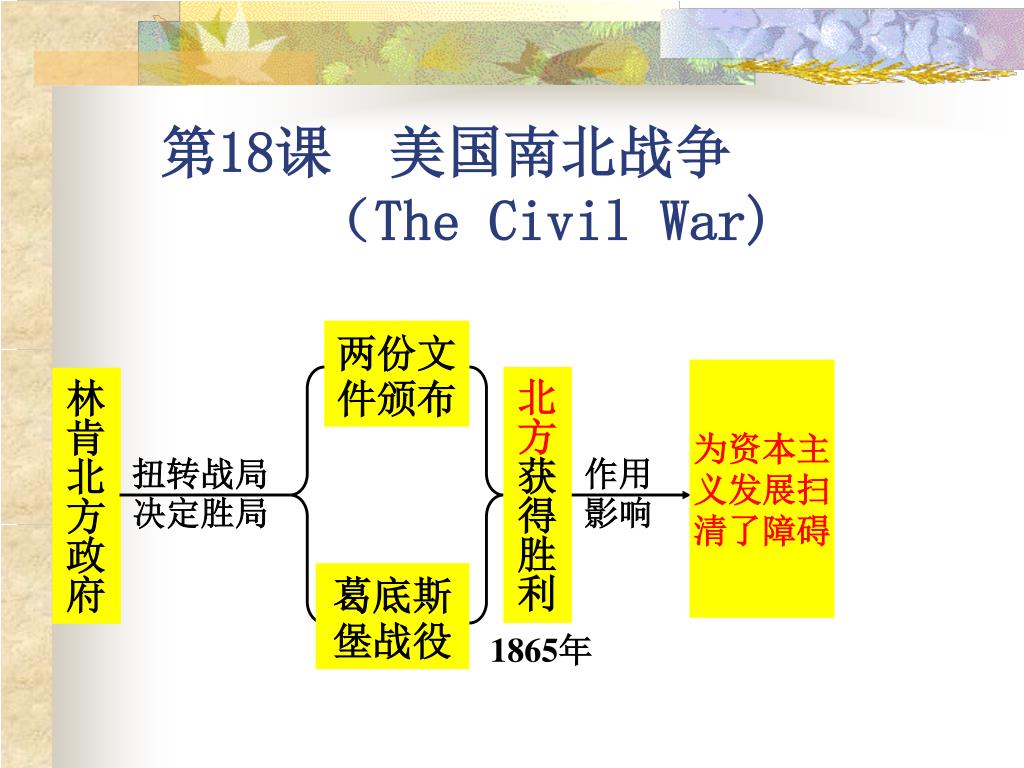 第18课　美国南北战争
（The Civil War）

林肯北方政府

扭转战局
决定胜局

两份文件颁布

葛底斯堡战役

北方获得胜利

1865年

作用
影响

为资本主义发展扫清了障碍